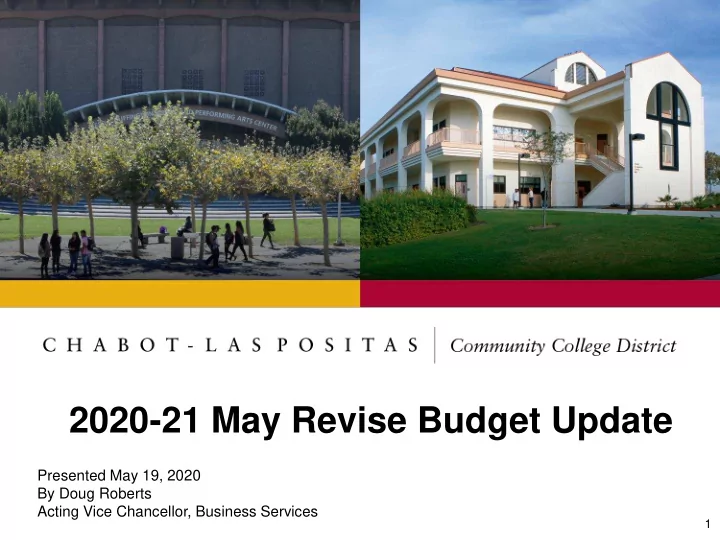 PERFORMING ARTS CENTER

CHABOT-LAS POSITAS | Community College District

2020-21 May Revise Budget Update

Presented May 19, 2020
By Doug Roberts
Acting Vice Chancellor, Business Services

1